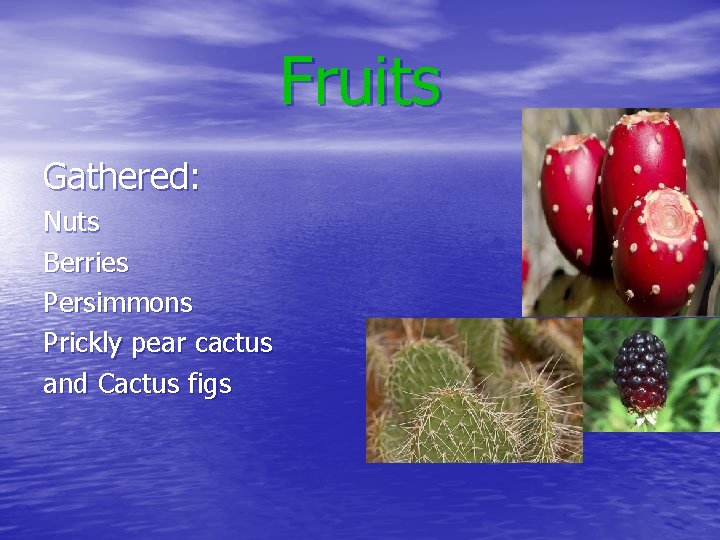 Fruits

Gathered:

Nuts

Berries

Persimmons

Prickly pear cactus and Cactus figs